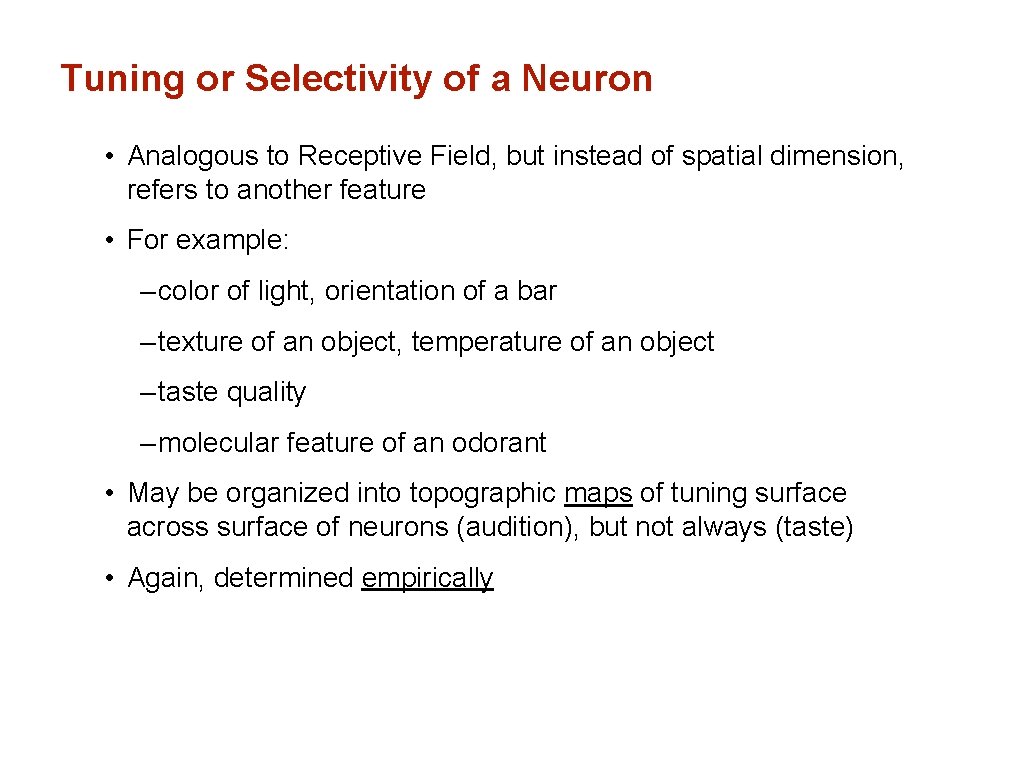 Tuning or Selectivity of a Neuron

• Analogous to Receptive Field, but instead of spatial dimension, refers to another feature

• For example:

– color of light, orientation of a bar

– texture of an object, temperature of an object

– taste quality

– molecular feature of an odorant

• May be organized into topographic maps of tuning surface across surface of neurons (audition), but not always (taste)

• Again, determined empirically